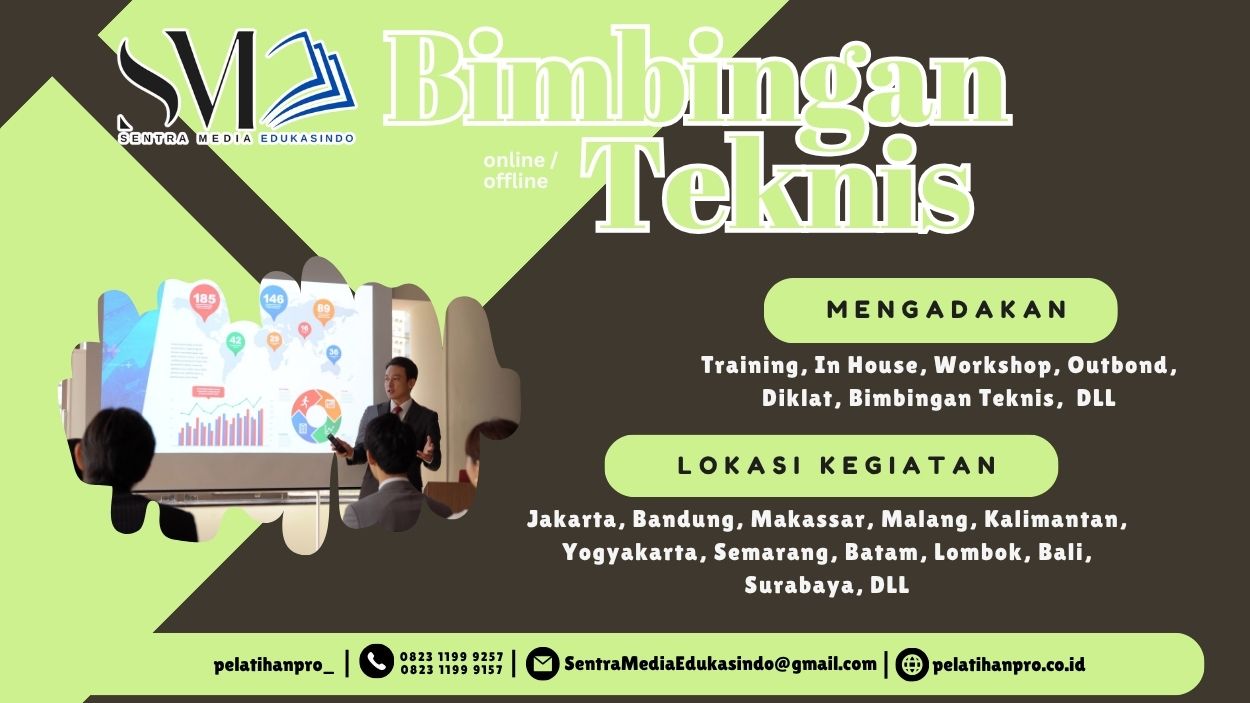 SM
SENTRA MEDIA EDUKASINDO

Bimbingan
online / offline
Teknis

185
146
89
42
25
16
36

MENGADAKAN
Training, In House, Workshop, Outbond, Diklat, Bimbingan Teknis, DLL

LOKASI KEGIATAN
Jakarta, Bandung, Makassar, Malang, Kalimantan, Yogyakarta, Semarang, Batam, Lombok, Bali, Surabaya, DLL

pelatihanpro_ | 0823 1199 9257 0823 1199 9157 | SentraMediaEdukasindo@gmail.com | pelatihanpro.co.id